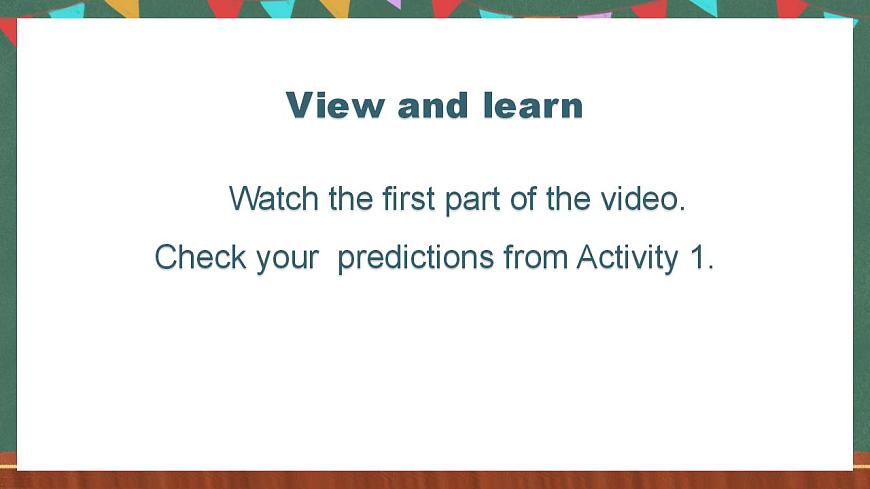 View and learn

Watch the first part of the video. Check your predictions from Activity 1.